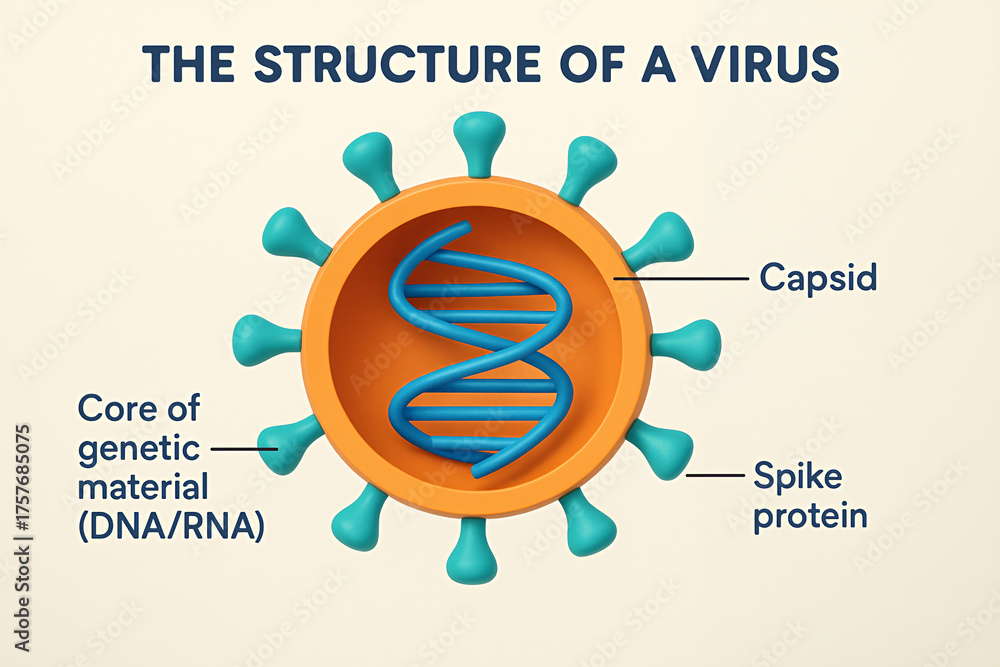 THE STRUCTURE OF A VIRUS

Capsid

Core of genetic material (DNA/RNA)

Spike protein

Adobe Stock | #1757685075